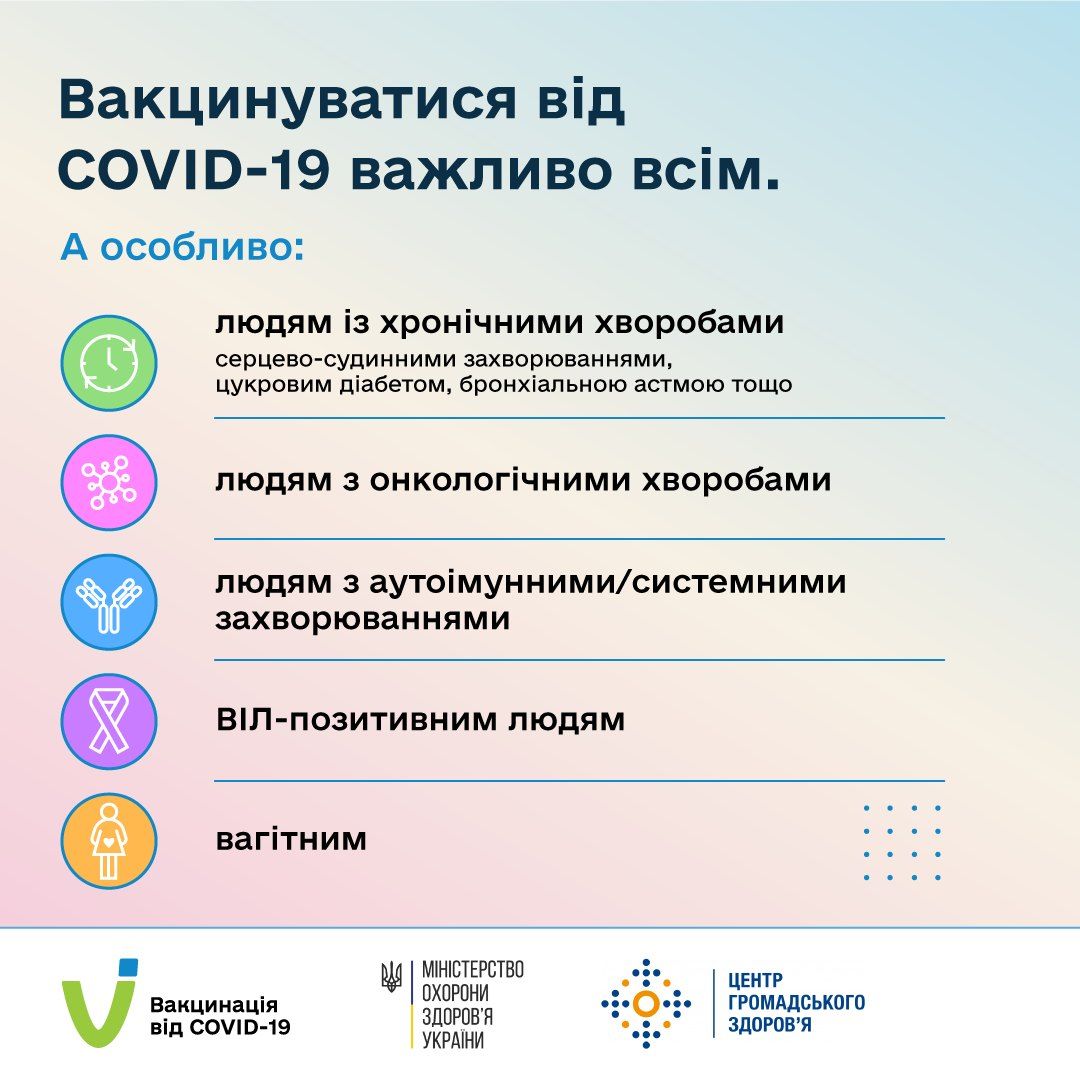 Вакцинуватися від COVID-19 важливо всім.

А особливо:

людям із хронічними хворобами
серцево-судинними захворюваннями, цукровим діабетом, бронхіальною астмою тощо

людям з онкологічними хворобами

людям з аутоімунними/системними захворюваннями

ВІЛ-позитивним людям

вагітним

Вакцинація від COVID-19

МІНІСТЕРСТВО ОХОРОНИ ЗДОРОВ'Я УКРАЇНИ

ЦЕНТР ГРОМАДСЬКОГО ЗДОРОВ'Я